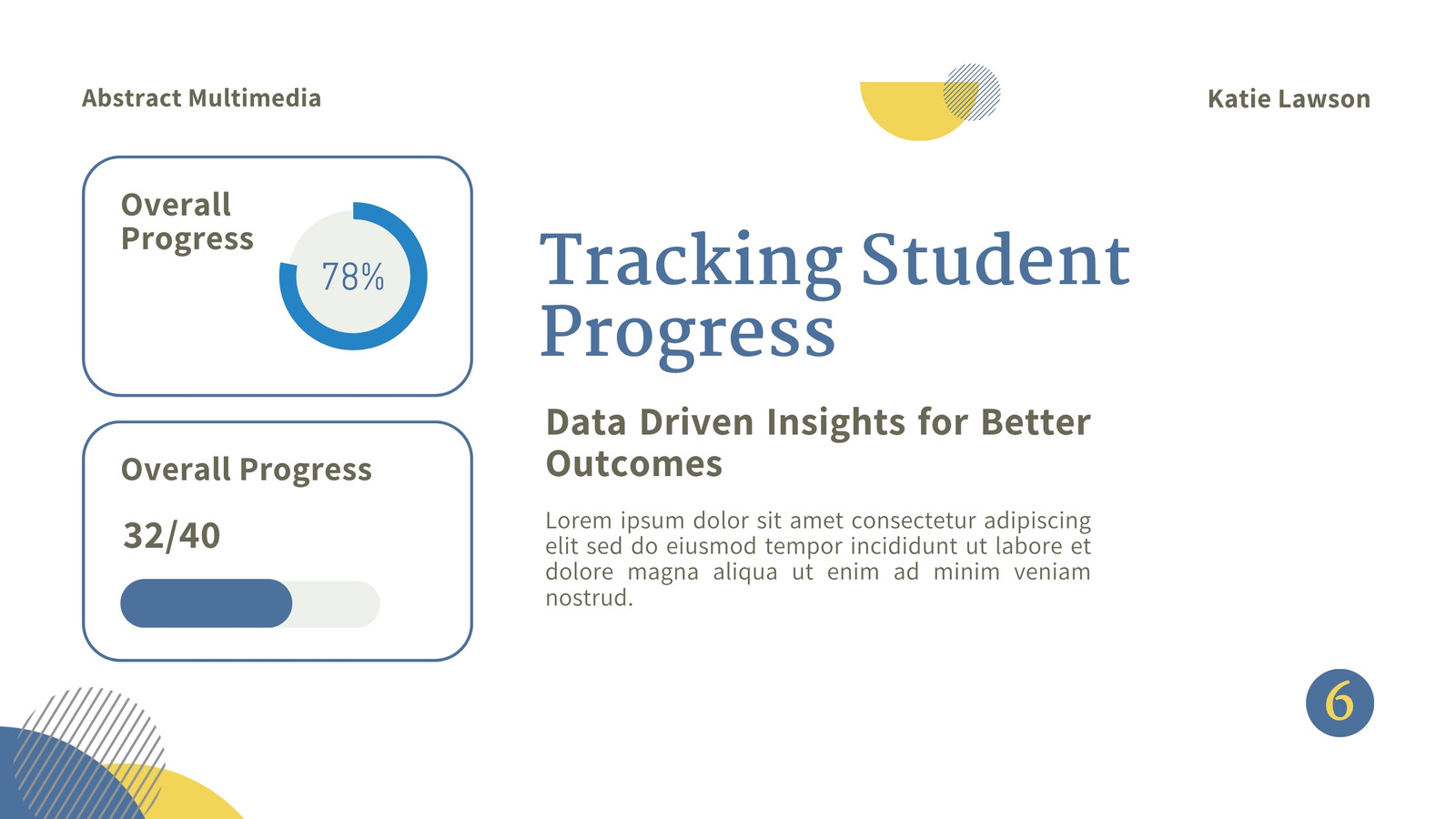 Abstract Multimedia

Katie Lawson

Overall Progress

78%

Overall Progress

32/40

Tracking Student Progress

Data Driven Insights for Better Outcomes

Lorem ipsum dolor sit amet consectetur adipiscing elit sed do eiusmod tempor incididunt ut labore et dolore magna aliqua ut enim ad minim veniam nostrud.

6